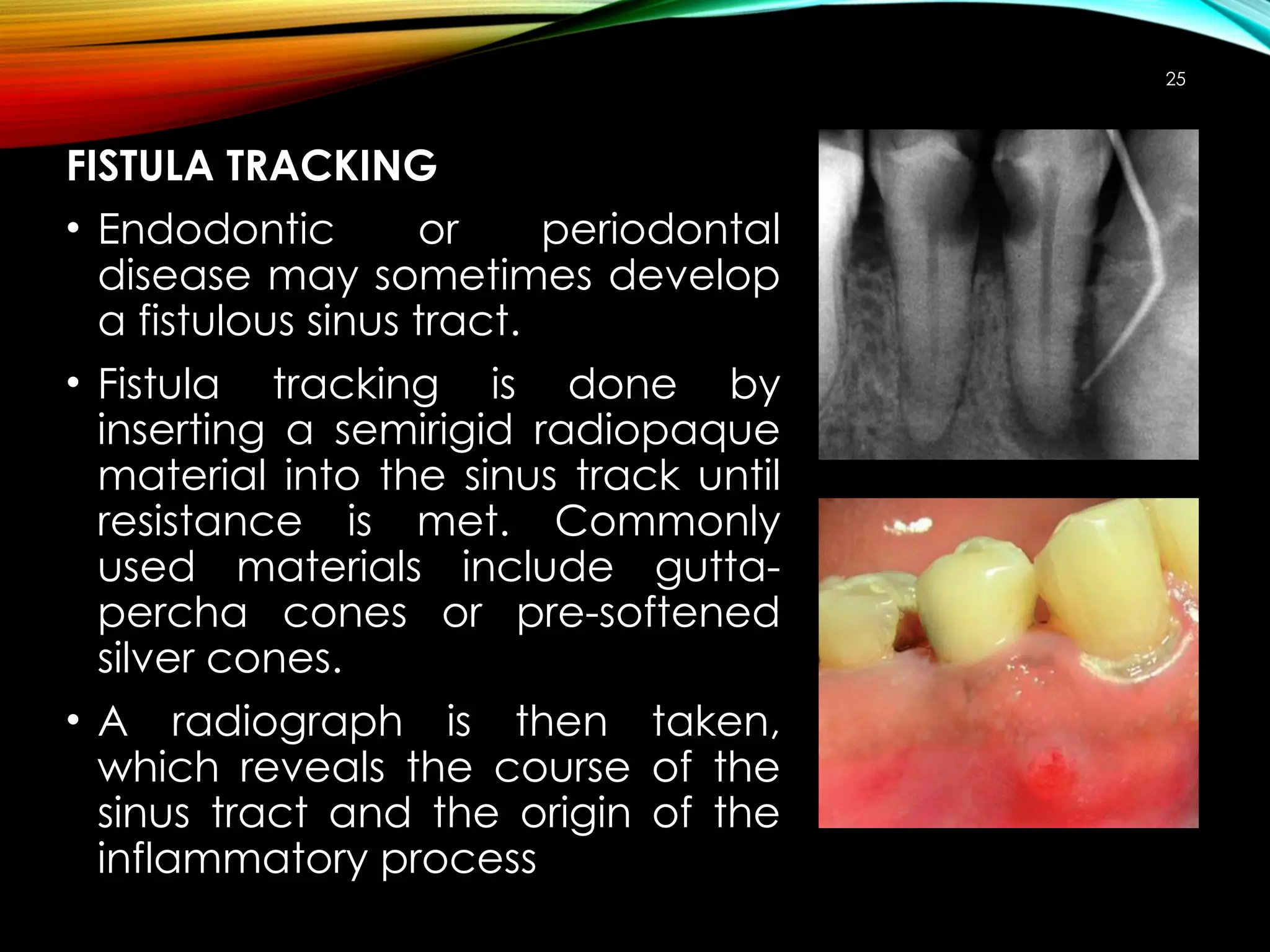 25

FISTULA TRACKING

• Endodontic or periodontal disease may sometimes develop a fistulous sinus tract.

• Fistula tracking is done by inserting a semirigid radiopaque material into the sinus track until resistance is met. Commonly used materials include gutta-percha cones or pre-softened silver cones.

• A radiograph is then taken, which reveals the course of the sinus tract and the origin of the inflammatory process